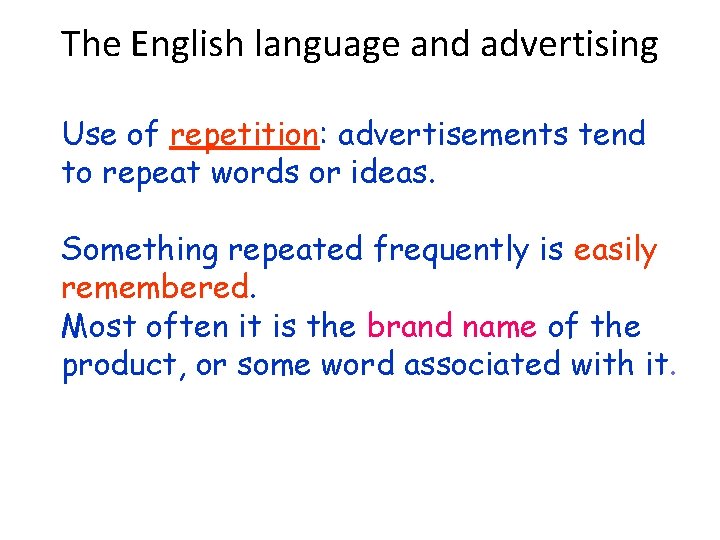 The English language and advertising

Use of repetition: advertisements tend to repeat words or ideas.

Something repeated frequently is easily remembered.
Most often it is the brand name of the product, or some word associated with it.